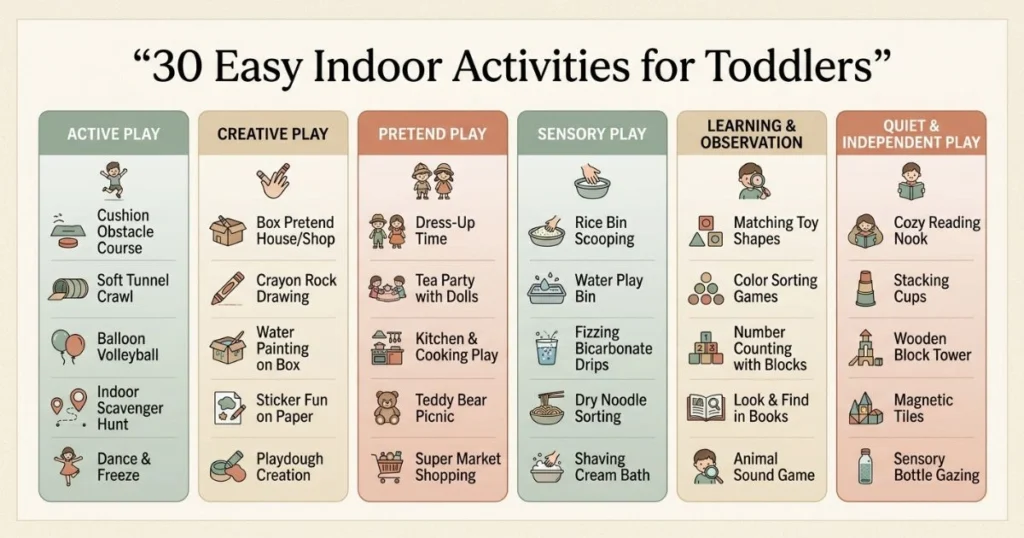 “30 Easy Indoor Activities for Toddlers”

ACTIVE PLAY

Cushion Obstacle Course

Soft Tunnel Crawl

Balloon Volleyball

Indoor Scavenger Hunt

Dance & Freeze

CREATIVE PLAY

Box Pretend House/Shop

Crayon Rock Drawing

Water Painting on Box

Sticker Fun on Paper

Playdough Creation

PRETEND PLAY

Dress-Up Time

Tea Party with Dolls

Kitchen & Cooking Play

Teddy Bear Picnic

Super Market Shopping

SENSORY PLAY

Rice Bin Scooping

Water Play Bin

Fizzing Bicarbonate Drips

Dry Noodle Sorting

Shaving Cream Bath

LEARNING & OBSERVATION

Matching Toy Shapes

Color Sorting Games

Number Counting with Blocks

Look & Find in Books

Animal Sound Game

QUIET & INDEPENDENT PLAY

Cozy Reading Nook

Stacking Cups

Wooden Block Tower

Magnetic Tiles

Sensory Bottle Gazing